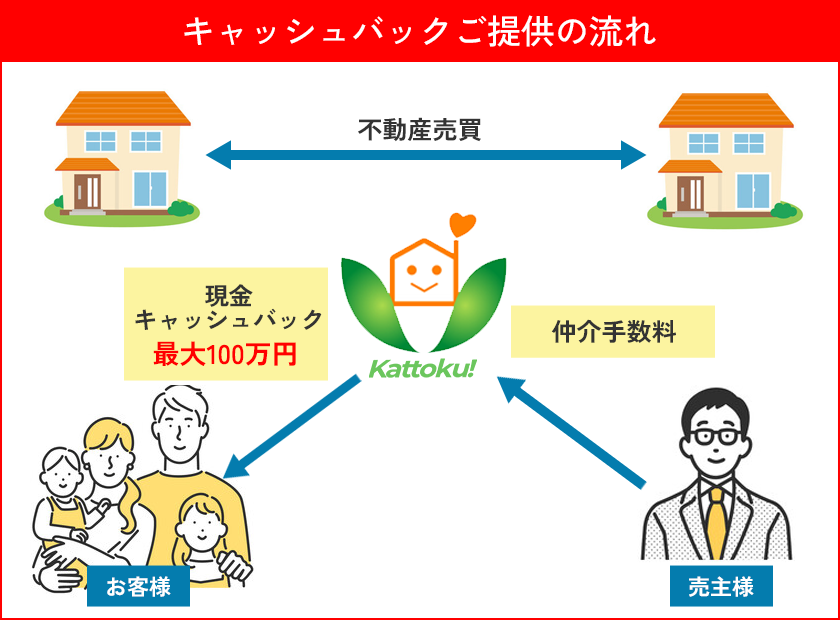 キャッシュバックご提供の流れ

不動産売買

現金
キャッシュバック
最大100万円

Kattoku!

仲介手数料

お客様

売主様